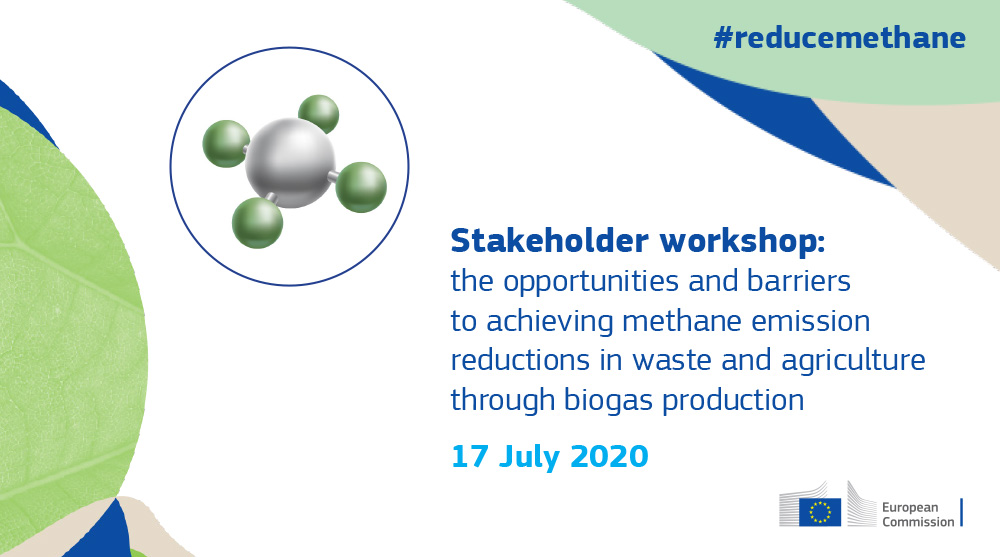 #reducemethane

Stakeholder workshop: the opportunities and barriers to achieving methane emission reductions in waste and agriculture through biogas production

17 July 2020

European Commission